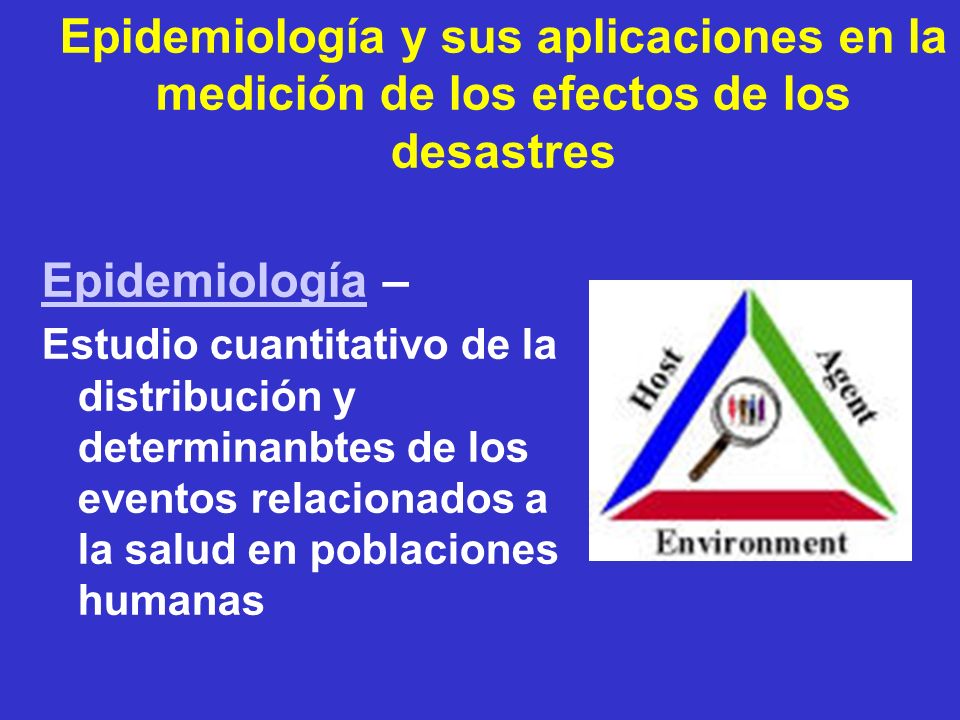 Epidemiología y sus aplicaciones en la medición de los efectos de los desastres

Epidemiología –

Estudio cuantitativo de la distribución y determinanbtes de los eventos relacionados a la salud en poblaciones humanas

Host
Agent
Environment